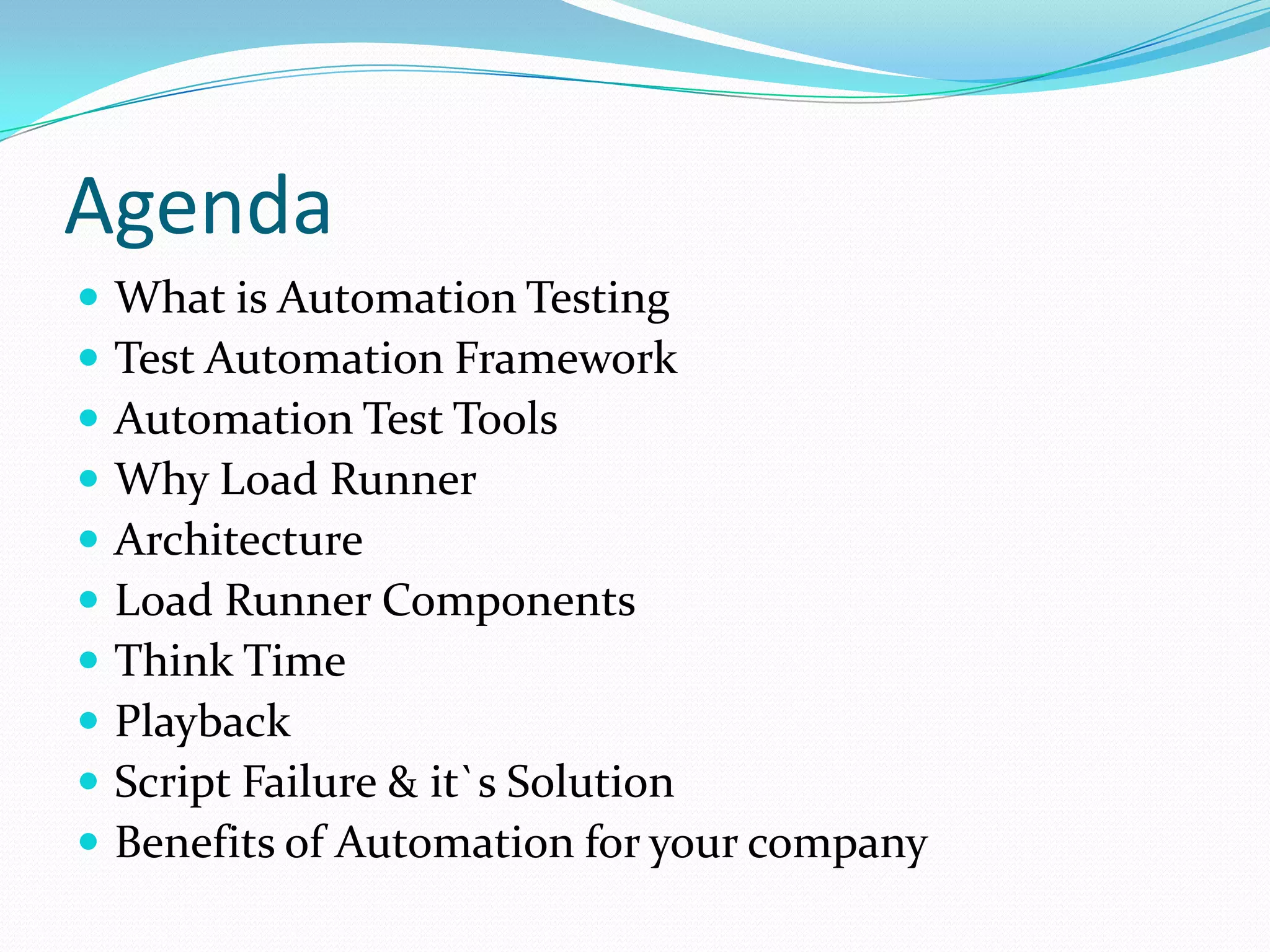 Agenda

- What is Automation Testing
- Test Automation Framework
- Automation Test Tools
- Why Load Runner
- Architecture
- Load Runner Components
- Think Time
- Playback
- Script Failure & it`s Solution
- Benefits of Automation for your company